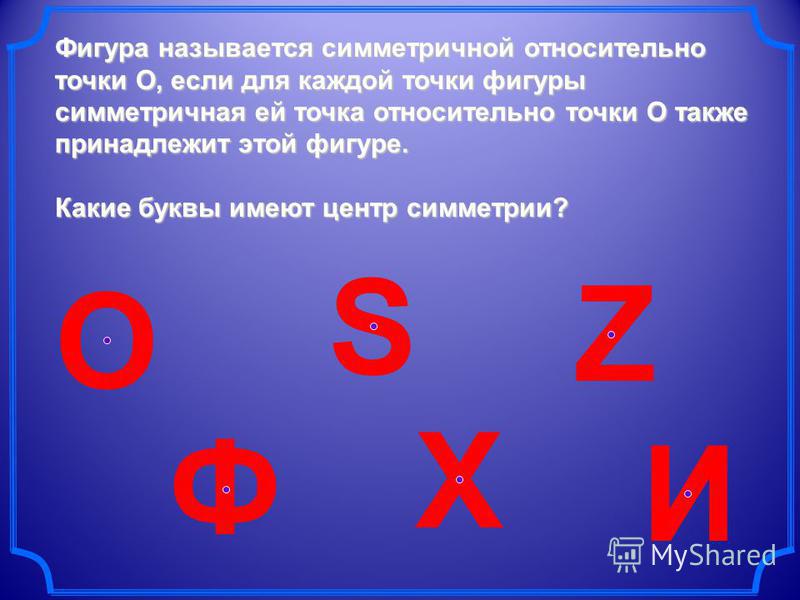 Фигура называется симметричной относительно точки О, если для каждой точки фигуры симметричная ей точка относительно точки О также принадлежит этой фигуре.

Какие буквы имеют центр симметрии?

О S Z

Ф Х И

MyShared